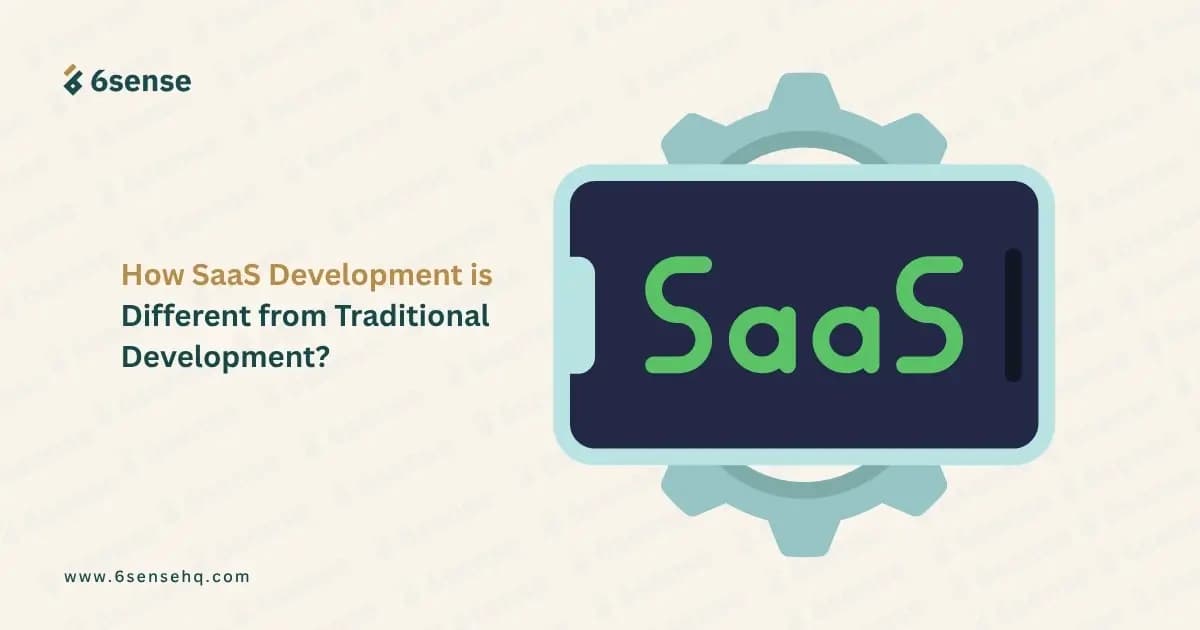 6sense

How SaaS Development is Different from Traditional Development?

SaaS

www.6sensehq.com